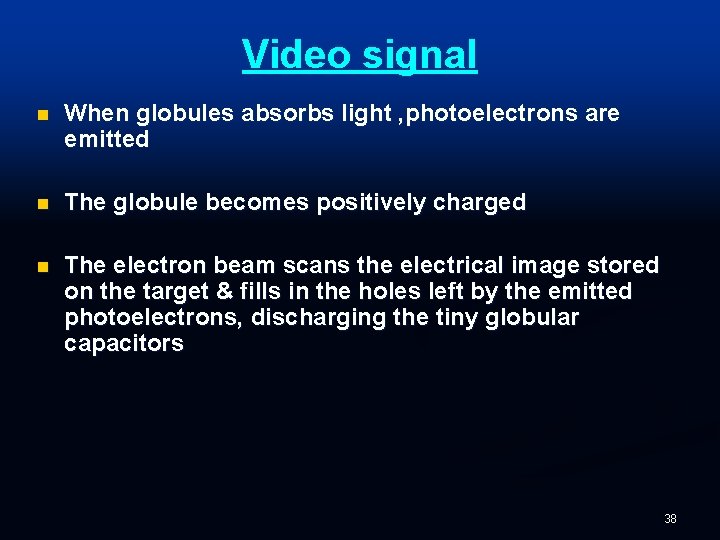 Video signal

When globules absorbs light ,photoelectrons are emitted

The globule becomes positively charged

The electron beam scans the electrical image stored on the target & fills in the holes left by the emitted photoelectrons, discharging the tiny globular capacitors

38